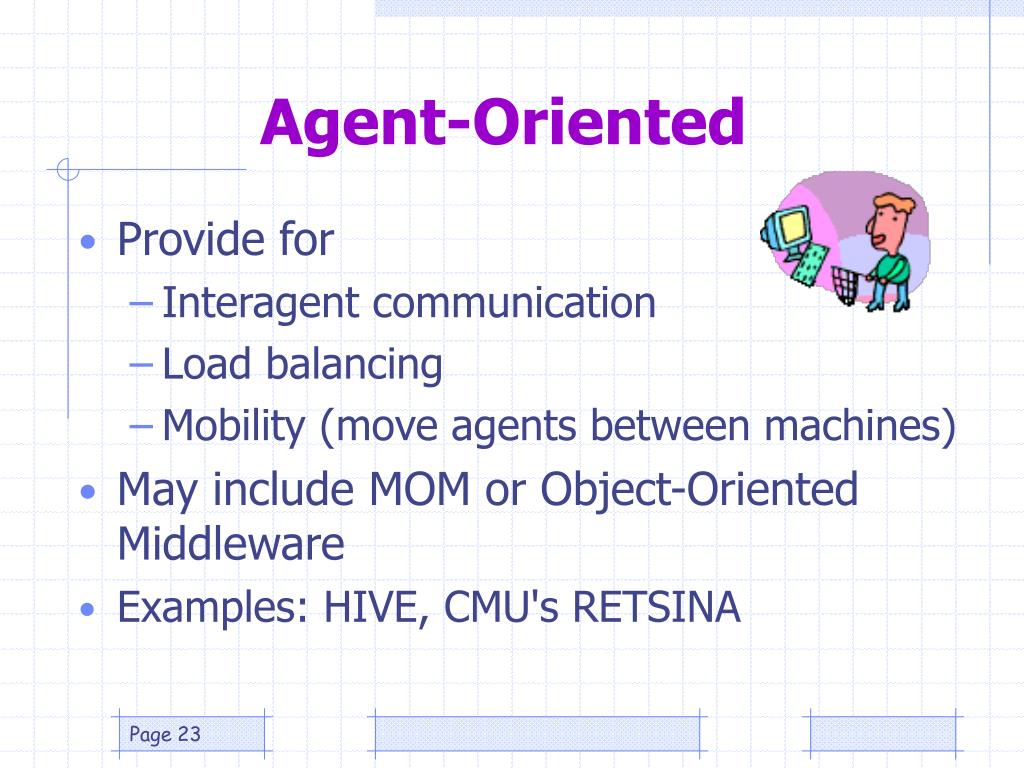 Agent-Oriented

• Provide for
– Interagent communication
– Load balancing
– Mobility (move agents between machines)
• May include MOM or Object-Oriented Middleware
• Examples: HIVE, CMU's RETSINA

Page 23